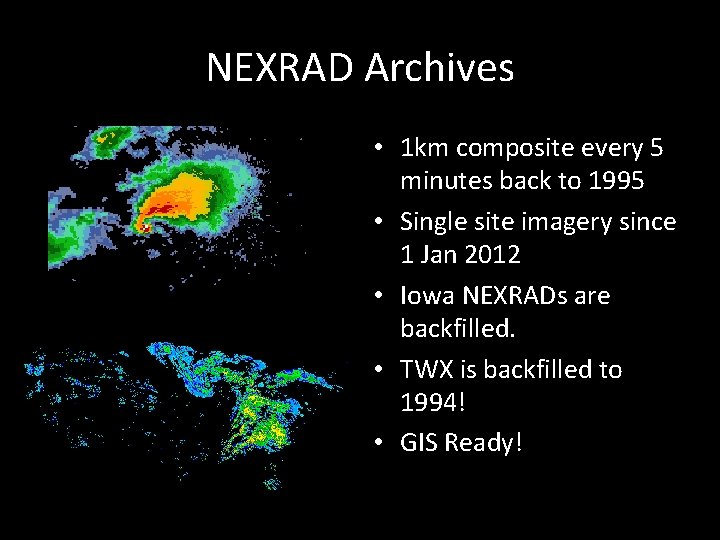 NEXRAD Archives

• 1km composite every 5 minutes back to 1995
• Single site imagery since 1 Jan 2012
• Iowa NEXRADs are backfilled.
• TWX is backfilled to 1994!
• GIS Ready!